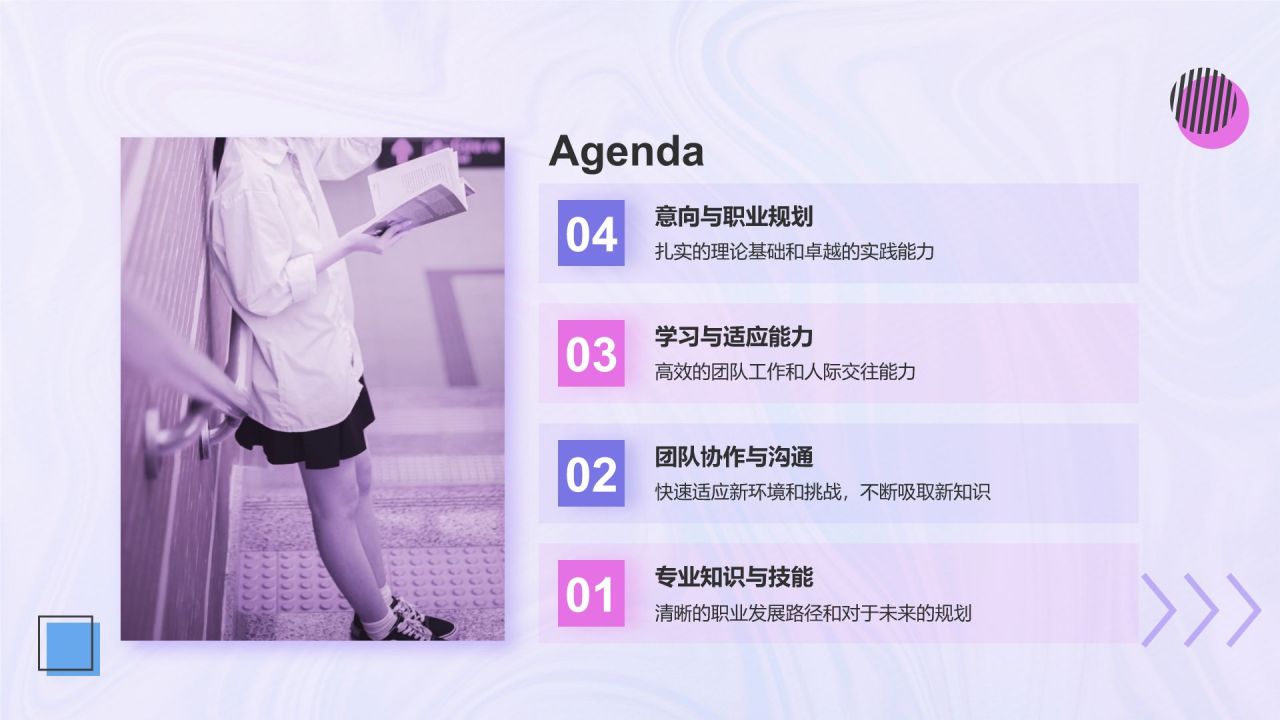 Agenda

04
意向与职业规划
扎实的理论基础和卓越的实践能力

03
学习与适应能力
高效的团队工作和人际交往能力

02
团队协作与沟通
快速适应新环境和挑战，不断吸取新知识

01
专业知识与技能
清晰的职业发展路径和对于未来的规划